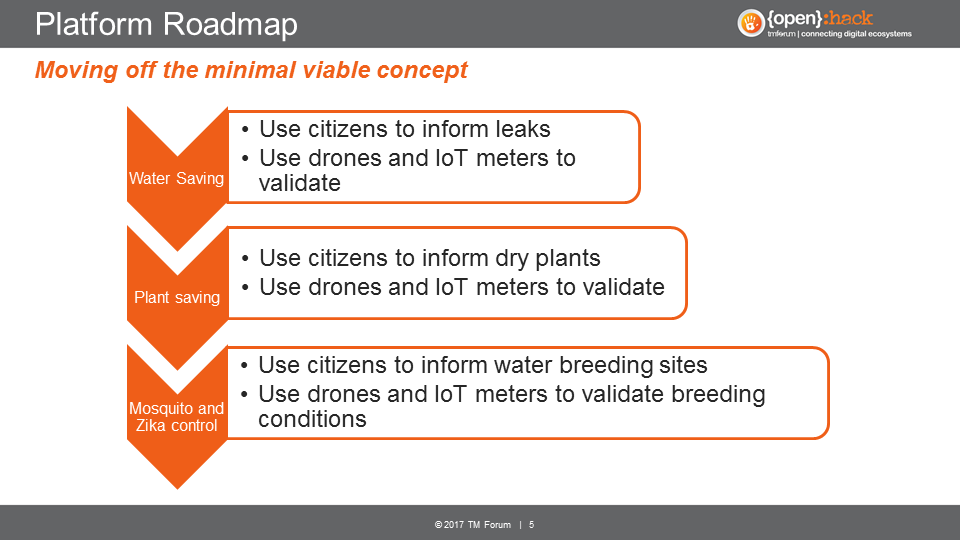 Platform Roadmap

{open}:hack
tmforum | connecting digital ecosystems

Moving off the minimal viable concept

Water Saving

• Use citizens to inform leaks
• Use drones and IoT meters to validate

Plant saving

• Use citizens to inform dry plants
• Use drones and IoT meters to validate

Mosquito and Zika control

• Use citizens to inform water breeding sites
• Use drones and IoT meters to validate breeding conditions

© 2017 TM Forum | 5